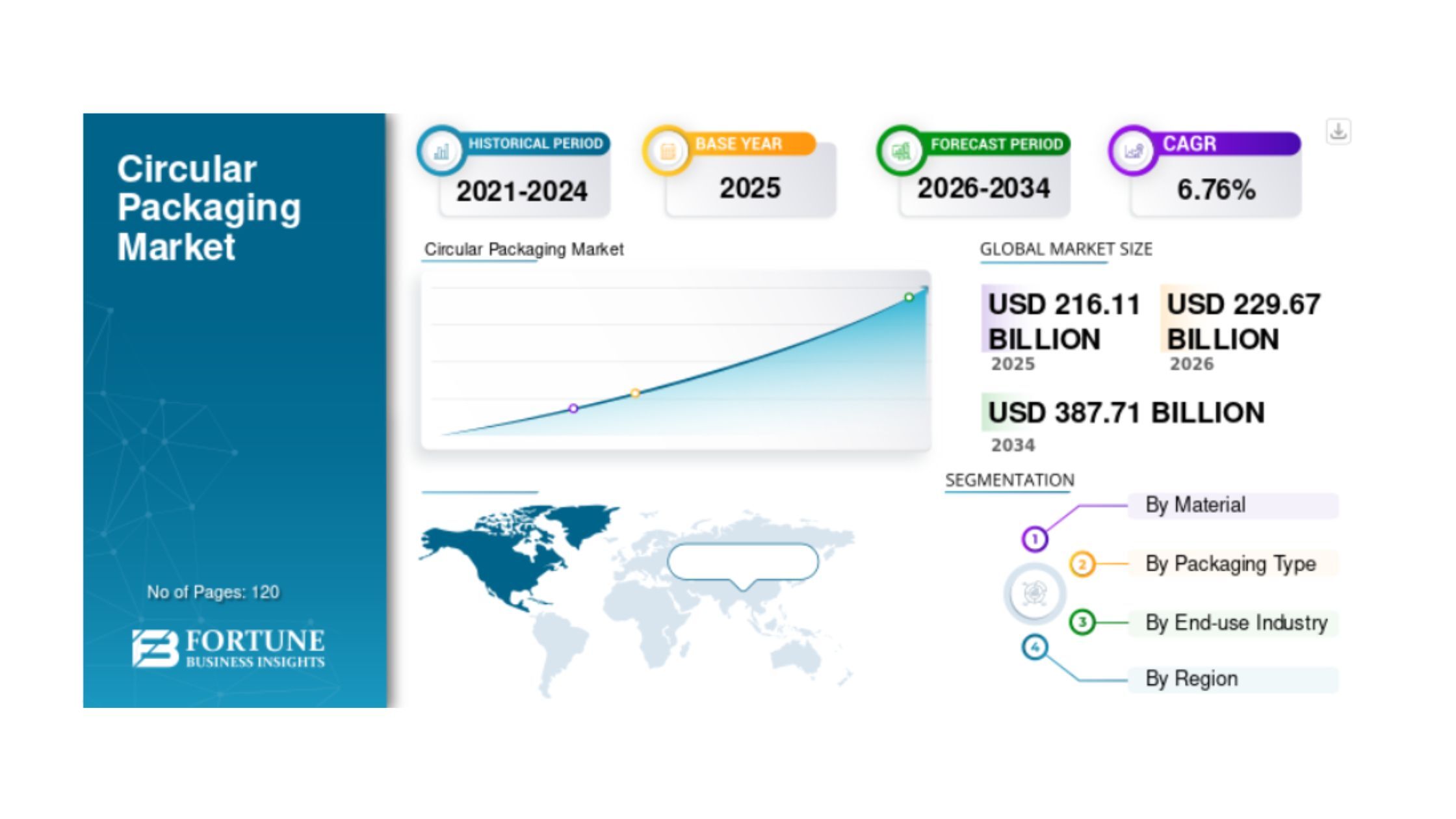 Circular Packaging Market

No of Pages: 120

FORTUNE BUSINESS INSIGHTS

HISTORICAL PERIOD
2021-2024

BASE YEAR
2025

FORECAST PERIOD
2026-2034

CAGR
6.76%

Circular Packaging Market

GLOBAL MARKET SIZE

USD 216.11 BILLION
2025

USD 229.67 BILLION
2026

USD 387.71 BILLION
2034

SEGMENTATION

1 By Material
2 By Packaging Type
3 By End-use Industry
4 By Region